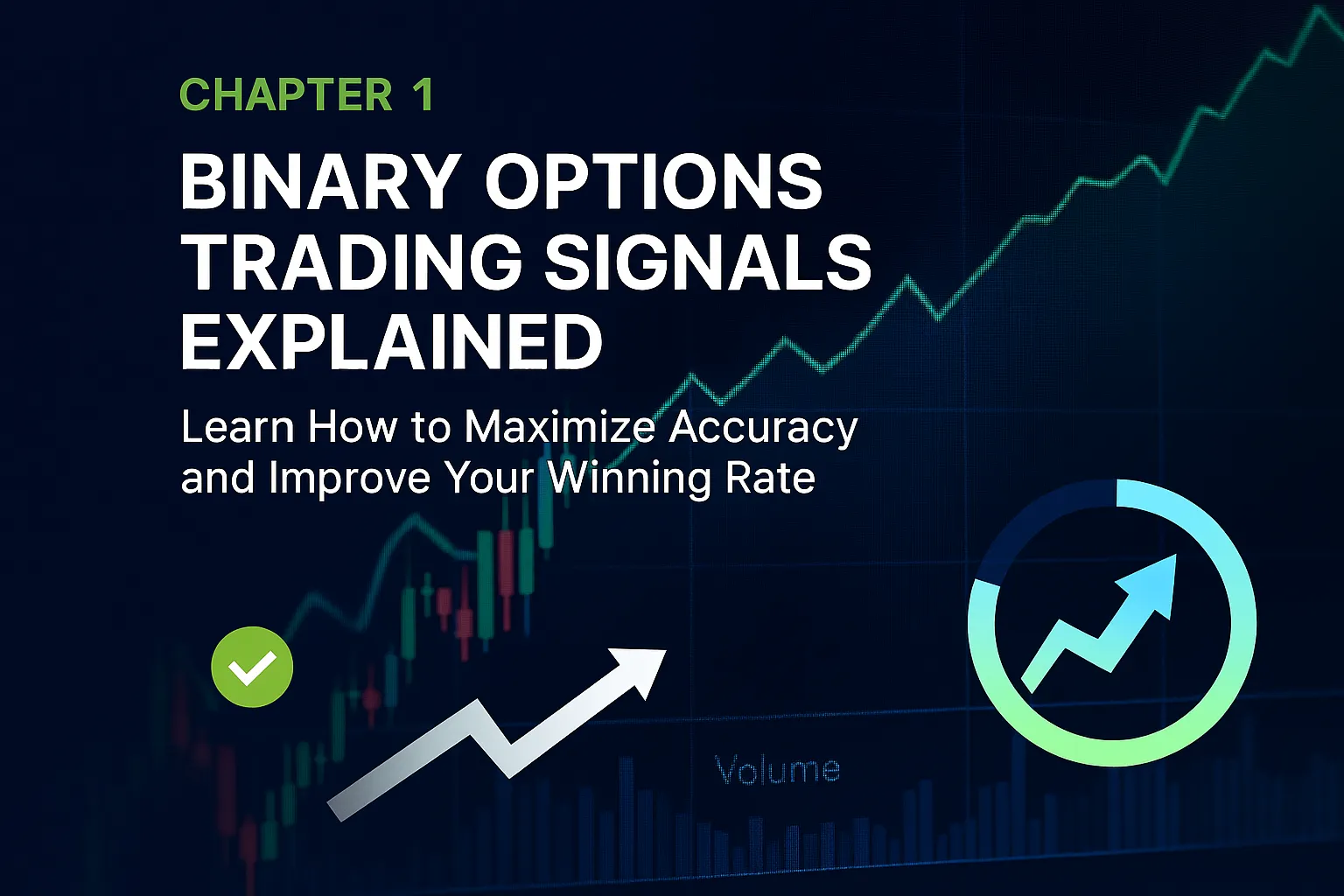 CHAPTER 1

BINARY OPTIONS TRADING SIGNALS EXPLAINED

Learn How to Maximize Accuracy and Improve Your Winning Rate

Volume